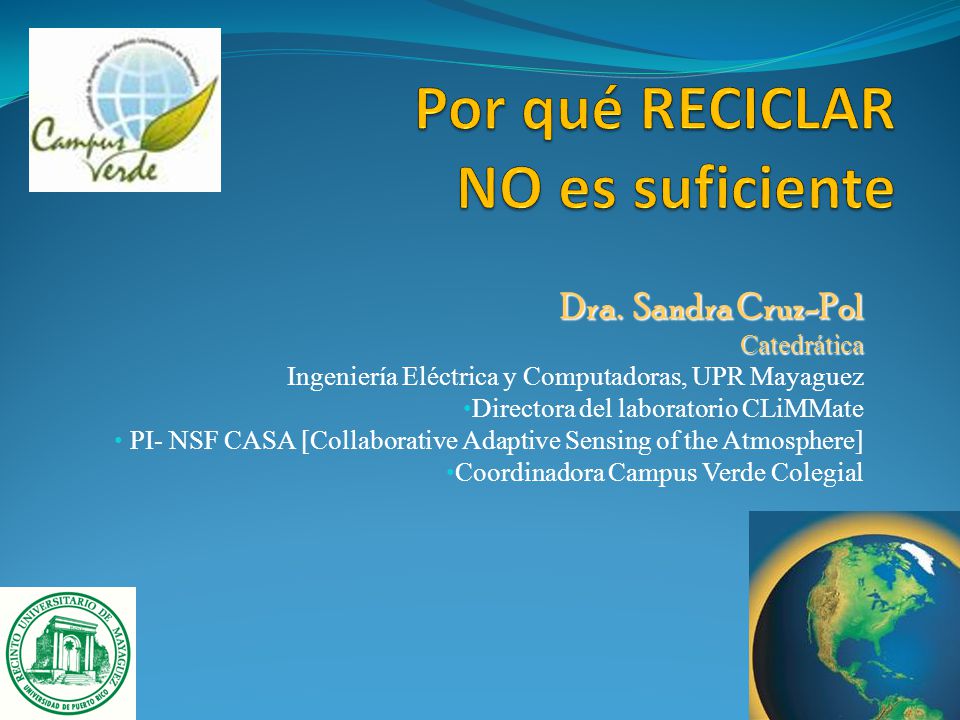 Campus Verde

Por qué RECICLAR
NO es suficiente

Dra. Sandra Cruz-Pol
Catedrática
Ingeniería Eléctrica y Computadoras, UPR Mayaguez
•Directora del laboratorio CLiMMate
• PI- NSF CASA [Collaborative Adaptive Sensing of the Atmosphere]
•Coordinadora Campus Verde Colegial

RECINTO UNIVERSITARIO DE MAYAGÜEZ
UNIVERSIDAD DE PUERTO RICO